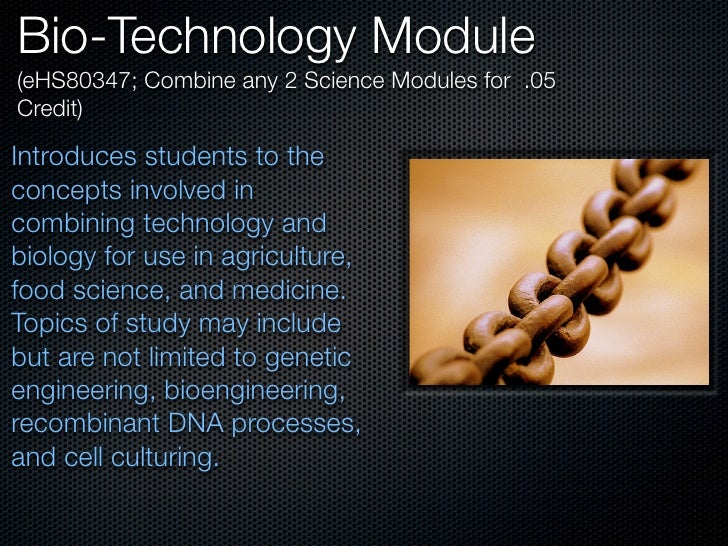 Bio-Technology Module
(eHS80347; Combine any 2 Science Modules for .05 Credit)

Introduces students to the concepts involved in combining technology and biology for use in agriculture, food science, and medicine. Topics of study may include but are not limited to genetic engineering, bioengineering, recombinant DNA processes, and cell culturing.